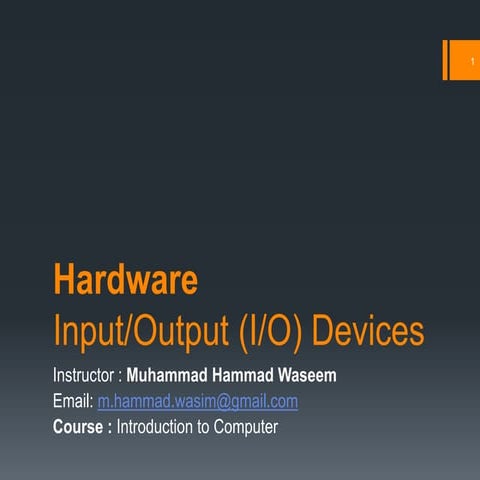 1

Hardware
Input/Output (I/O) Devices

Instructor : Muhammad Hammad Waseem
Email: m.hammad.wasim@gmail.com
Course : Introduction to Computer